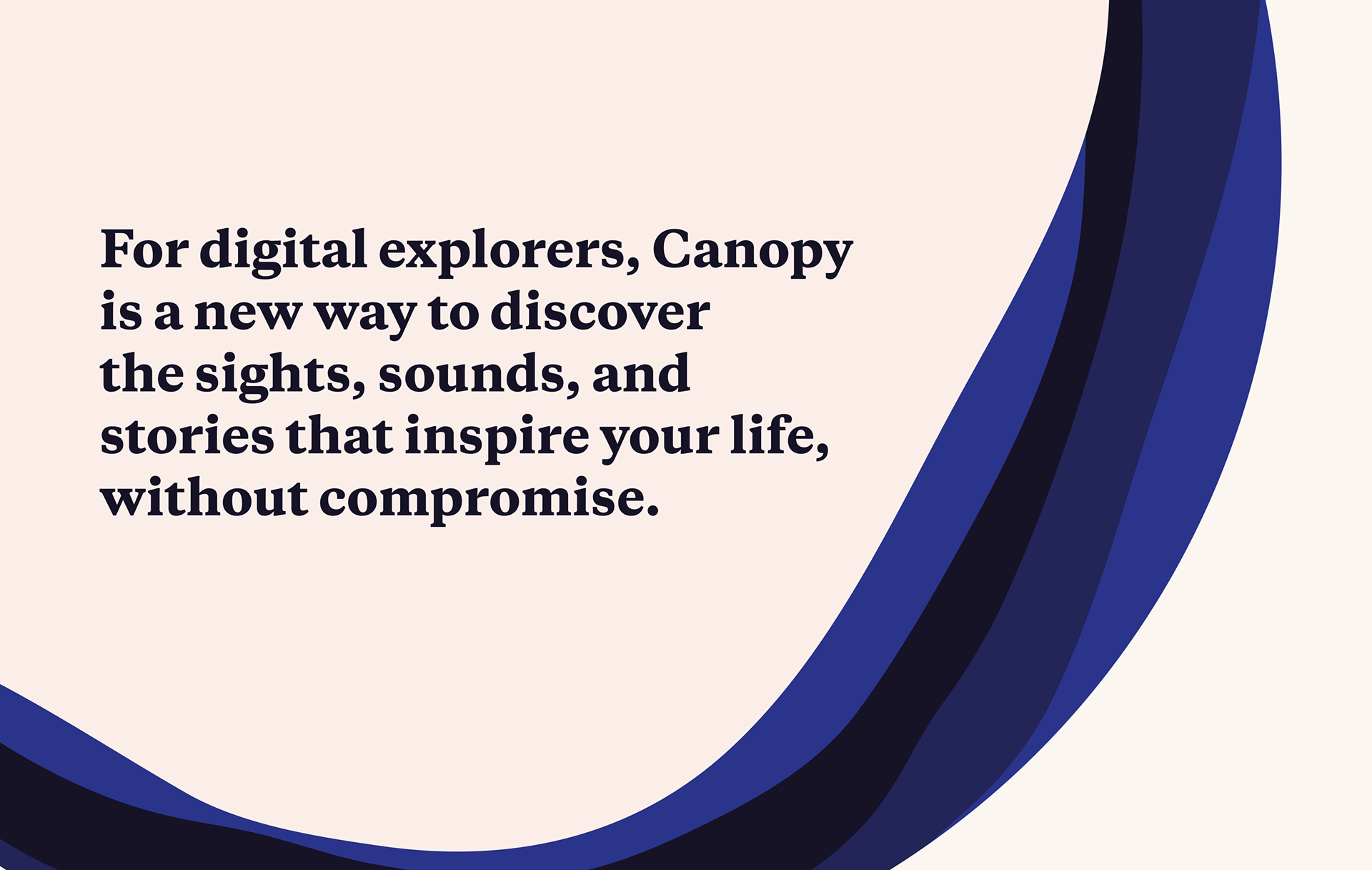 For digital explorers, Canopy is a new way to discover the sights, sounds, and stories that inspire your life, without compromise.